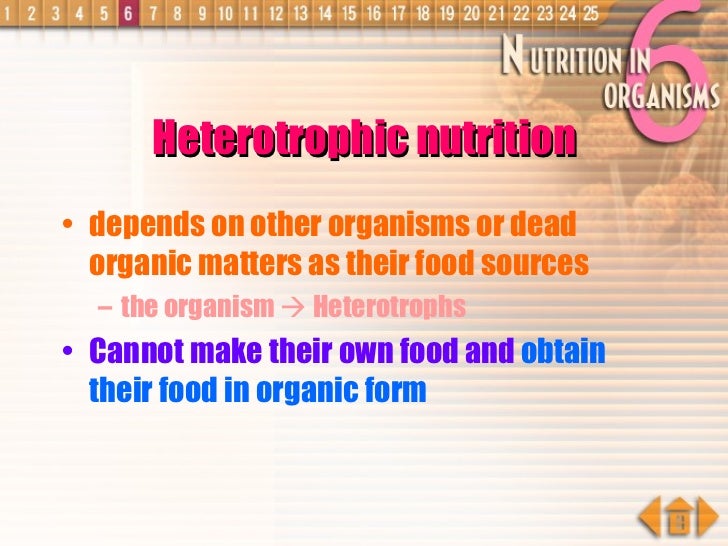 1 2 3 4 5 6 7 8 9 10 11 12 13 14 15 16 17 18 19 20 21 22 23 24 25

NUTRITION IN ORGANISMS 6

Heterotrophic nutrition

• depends on other organisms or dead organic matters as their food sources

– the organism → Heterotrophs

• Cannot make their own food and obtain their food in organic form